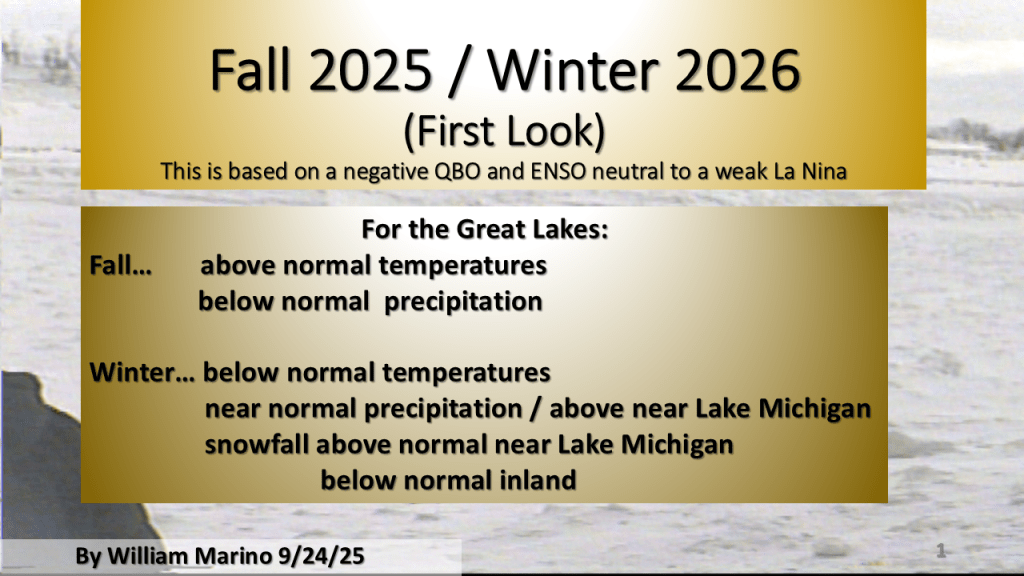 Fall 2025 / Winter 2026
(First Look)
This is based on a negative QBO and ENSO neutral to a weak La Nina

For the Great Lakes:
Fall… above normal temperatures
below normal precipitation

Winter… below normal temperatures
near normal precipitation / above near Lake Michigan
snowfall above normal near Lake Michigan
below normal inland

By William Marino 9/24/25

1